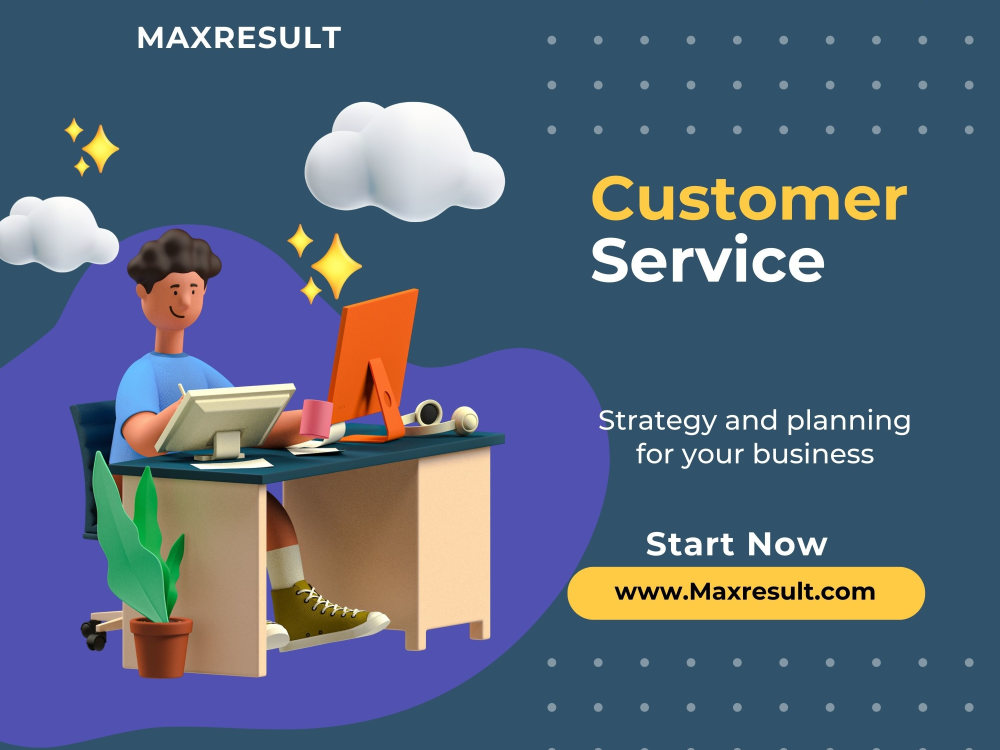 MAXRESULT

Customer Service

Strategy and planning for your business

Start Now

www.Maxresult.com